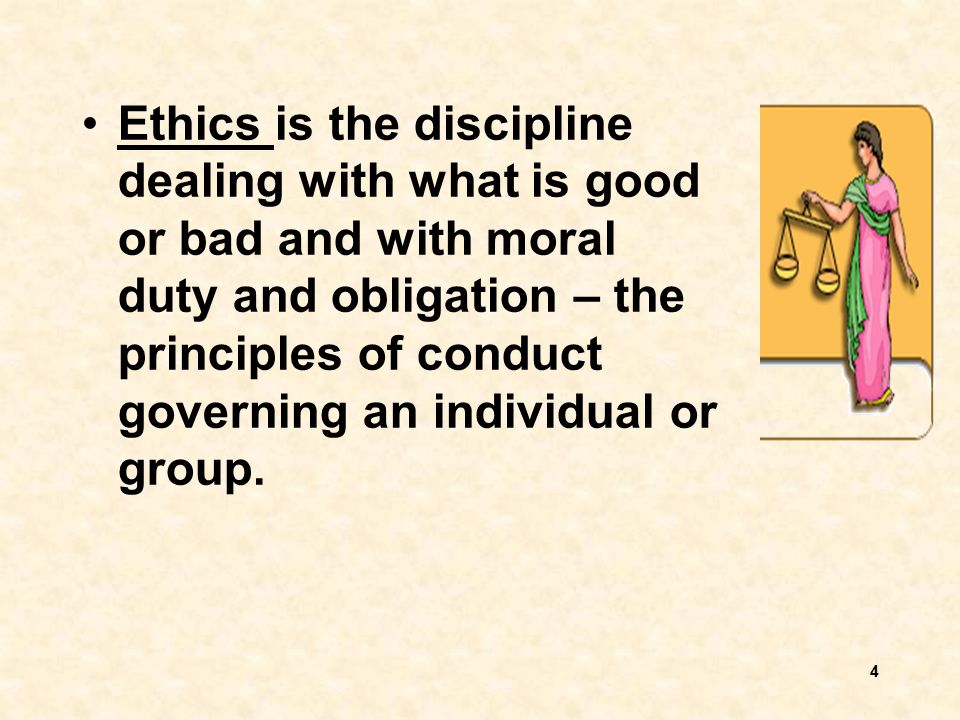 • Ethics is the discipline dealing with what is good or bad and with moral duty and obligation – the principles of conduct governing an individual or group.

4